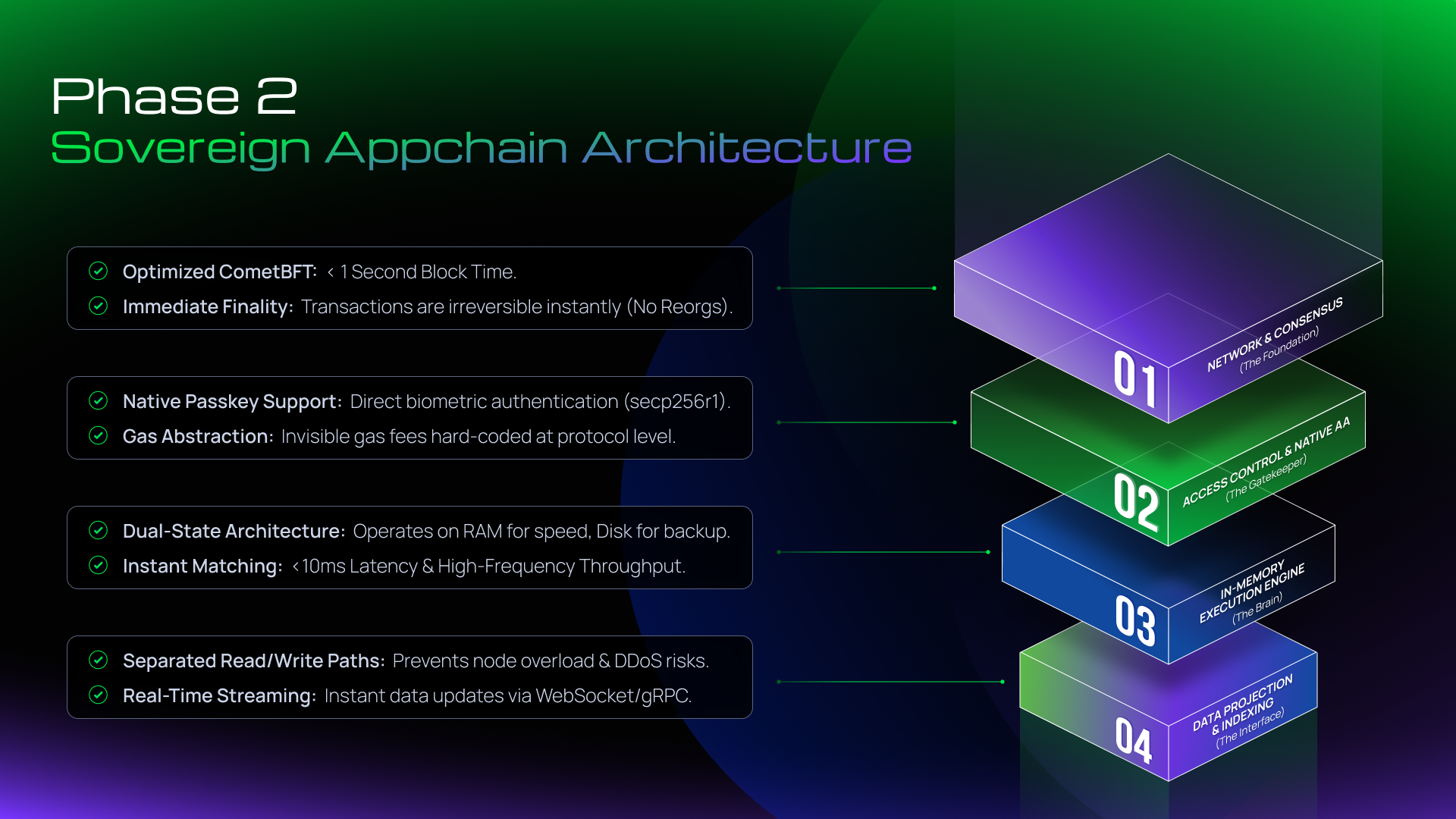 Phase 2
Sovereign Appchain Architecture

Optimized CometBFT: < 1 Second Block Time.
Immediate Finality: Transactions are irreversible instantly (No Reorgs).

Native Passkey Support: Direct biometric authentication (secp256r1).
Gas Abstraction: Invisible gas fees hard-coded at protocol level.

Dual-State Architecture: Operates on RAM for speed, Disk for backup.
Instant Matching: <10ms Latency & High-Frequency Throughput.

Separated Read/Write Paths: Prevents node overload & DDoS risks.
Real-Time Streaming: Instant data updates via WebSocket/gRPC.

01 NETWORK & CONSENSUS (The Foundation)

02 ACCESS CONTROL & NATIVE AA (The Gatekeeper)

03 IN-MEMORY EXECUTION ENGINE (The Brain)

04 DATA PROJECTION & INDEXING (The Interface)